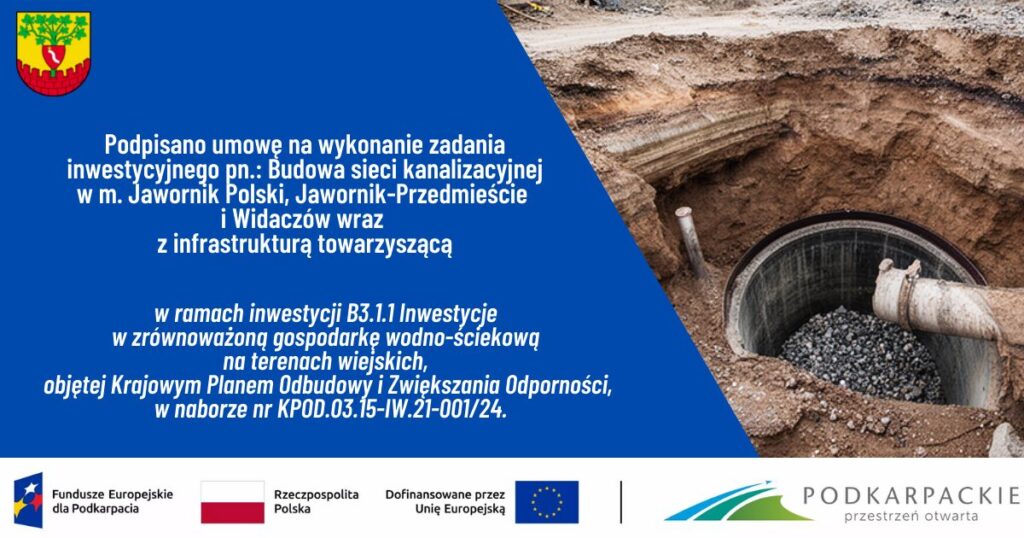 Podpisano umowę na wykonanie zadania inwestycyjnego pn.: Budowa sieci kanalizacyjnej w m. Jawornik Polski, Jawornik-Przedmieście i Widaczów wraz z infrastrukturą towarzyszącą

w ramach inwestycji B3.1.1 Inwestycje w zrównoważoną gospodarkę wodno-ściekową na terenach wiejskich, objętej Krajowym Planem Odbudowy i Zwiększania Odporności, w naborze nr KPOD.03.15-IW.21-001/24.

Fundusze Europejskie dla Podkarpacia

Rzeczpospolita Polska

Dofinansowane przez Unię Europejską

PODKARPACKIE
przestrzeń otwarta